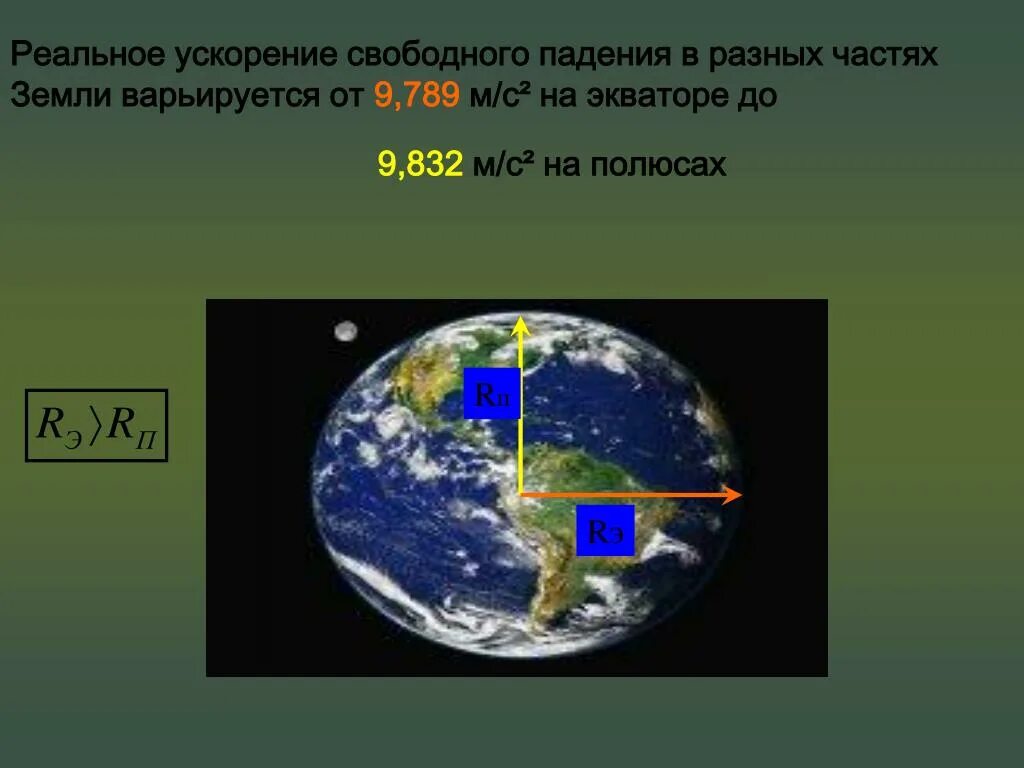 Реальное ускорение свободного падения в разных частях Земли варьируется от 9,789 м/с² на экваторе до

9,832 м/с² на полюсах

$R_Э \rangle R_П$

Rп

Rэ